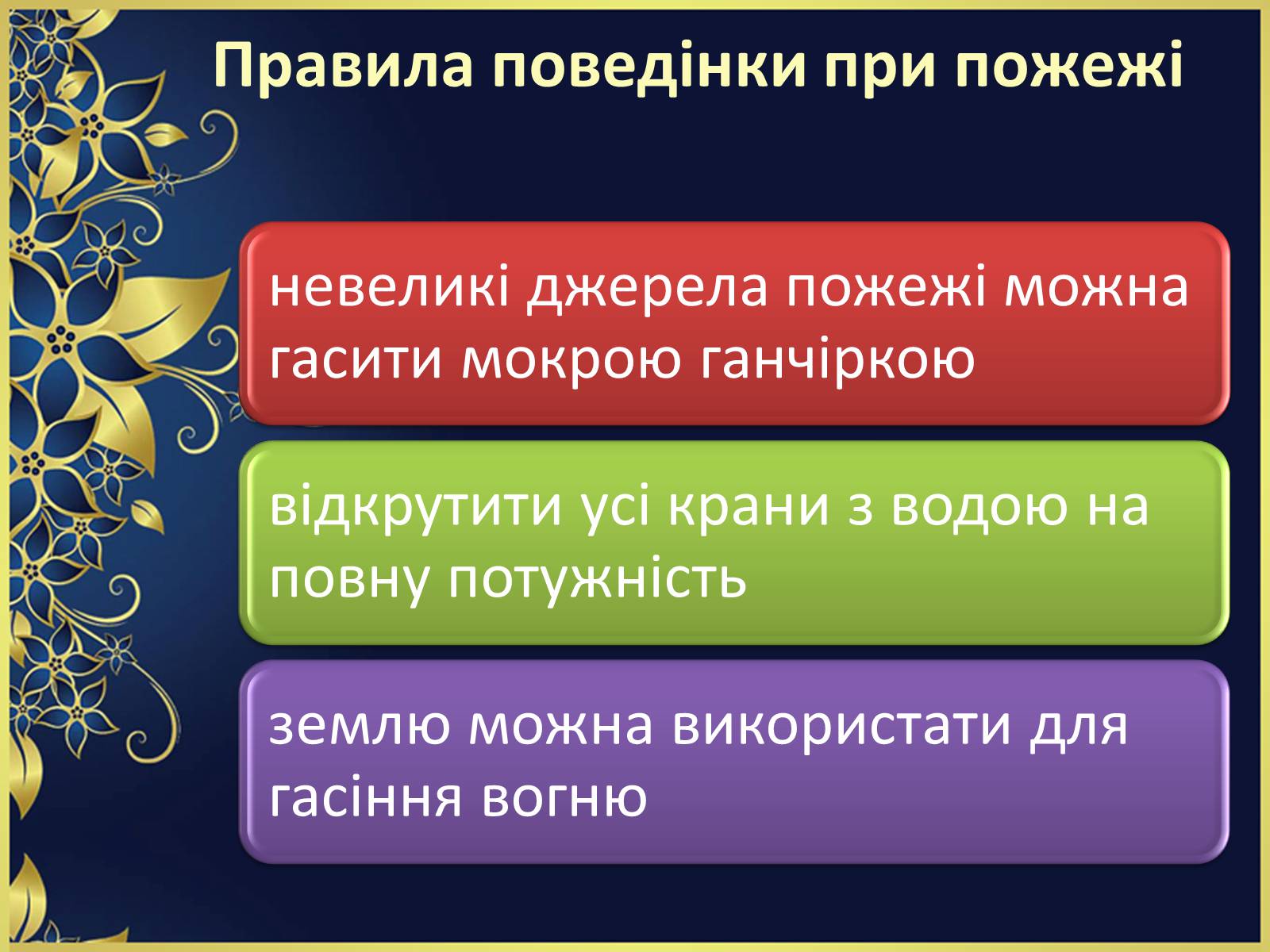 Правила поведінки при пожежі

невеликі джерела пожежі можна гасити мокрою ганчіркою

відкрутити усі крани з водою на повну потужність

землю можна використати для гасіння вогню